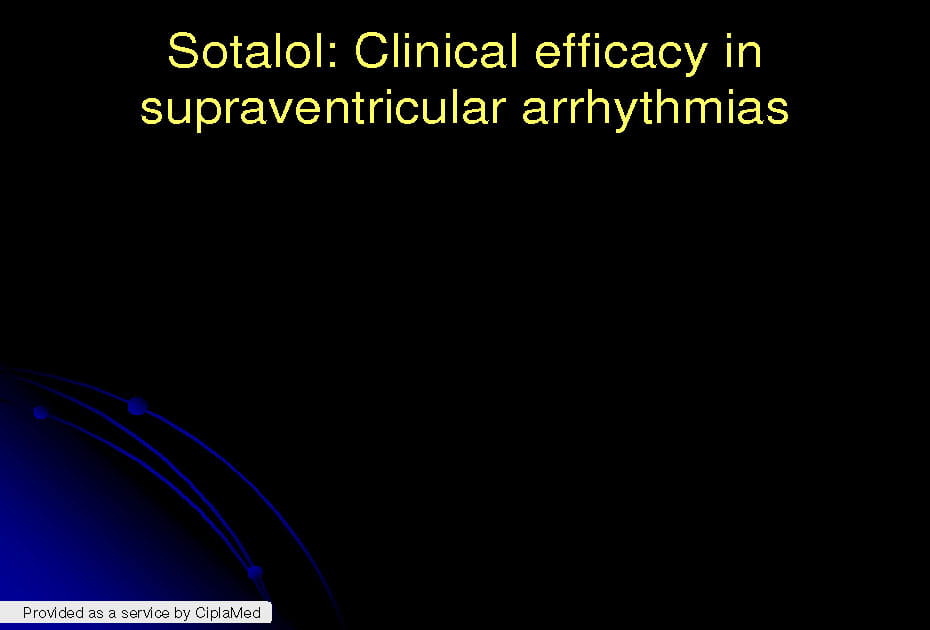 Sotalol: Clinical efficacy in supraventricular arrhythmias

Provided as a service by CiplaMed